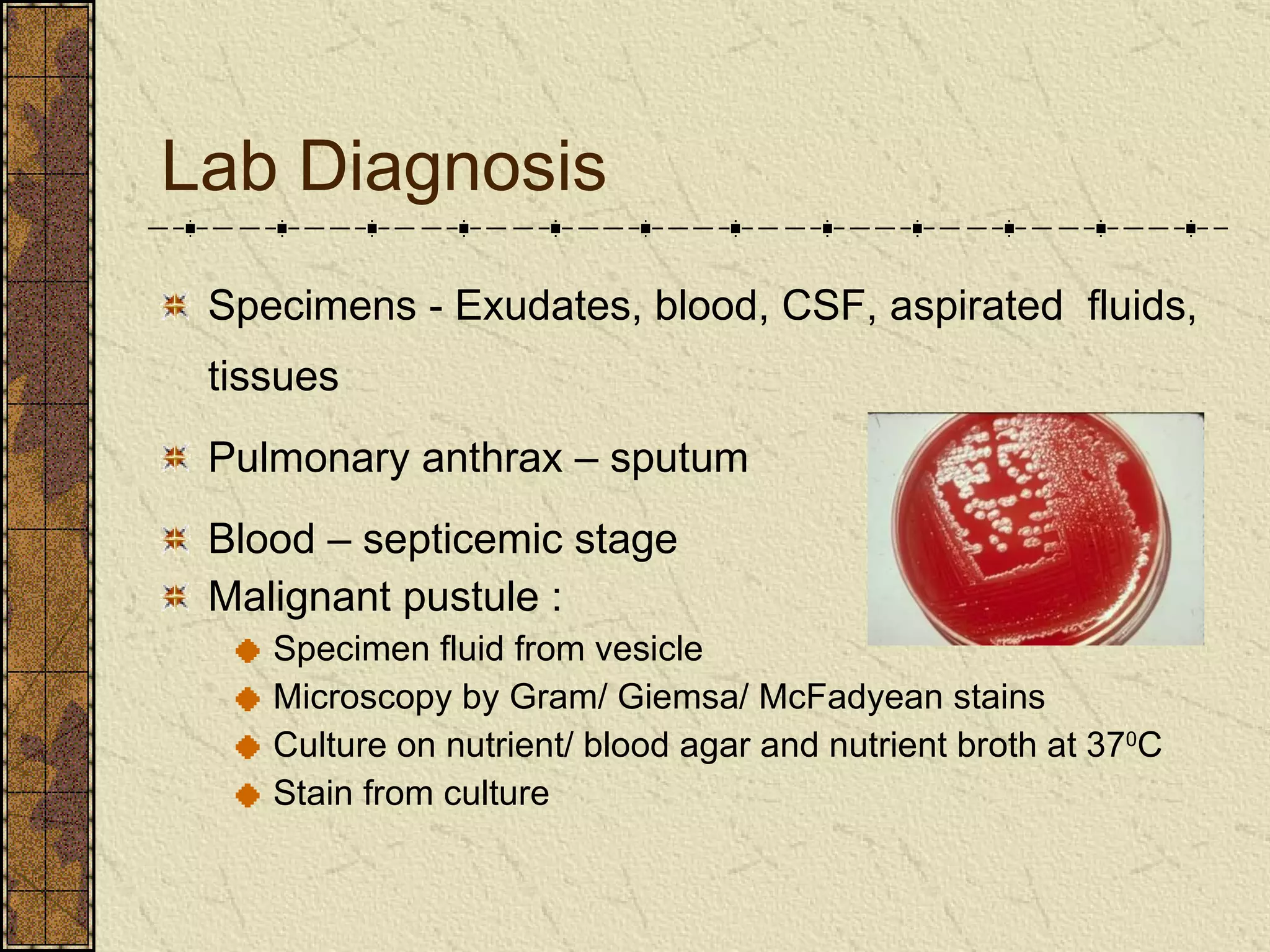 Lab Diagnosis

Specimens - Exudates, blood, CSF, aspirated fluids, tissues

Pulmonary anthrax – sputum

Blood – septicemic stage

Malignant pustule :

Specimen fluid from vesicle

Microscopy by Gram/ Giemsa/ McFadyean stains

Culture on nutrient/ blood agar and nutrient broth at $37^0$C

Stain from culture